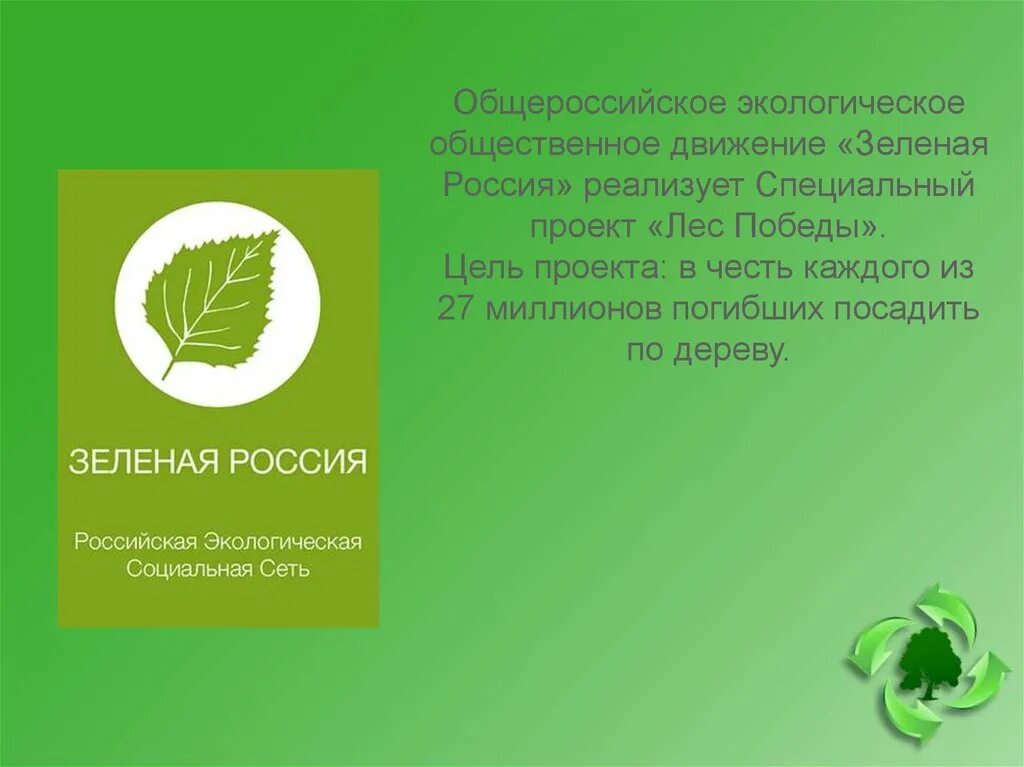 ЗЕЛЕНАЯ РОССИЯ

Российская Экологическая Социальная Сеть

Общероссийское экологическое общественное движение «Зеленая Россия» реализует Специальный проект «Лес Победы».
Цель проекта: в честь каждого из 27 миллионов погибших посадить по дереву.